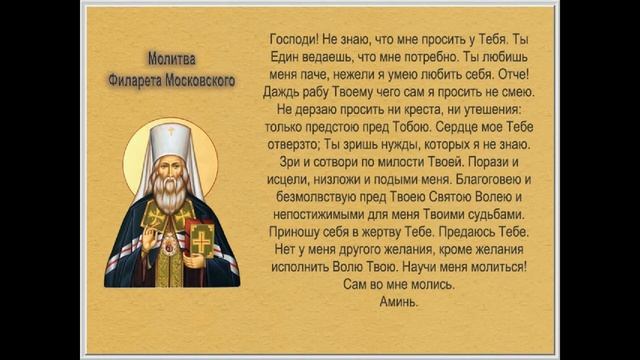 Молитва
Филарета Московского

Господи! Не знаю, что мне просить у Тебя. Ты Един ведаешь, что мне потребно. Ты любишь меня паче, нежели я умею любить себя. Отче! Даждь рабу Твоему чего сам я просить не смею. Не дерзаю просить ни креста, ни утешения: только предстою пред Тобою. Сердце мое Тебе отверзто; Ты зришь нужды, которых я не знаю. Зри и сотвори по милости Твоей. Порази и исцели, низложи и подыми меня. Благоговею и безмолвствую пред Твоею Святою Волею и непостижимыми для меня Твоими судьбами. Приношу себя в жертву Тебе. Предаюсь Тебе. Нет у меня другого желания, кроме желания исполнить Волю Твою. Научи меня молиться! Сам во мне молись.
Аминь.